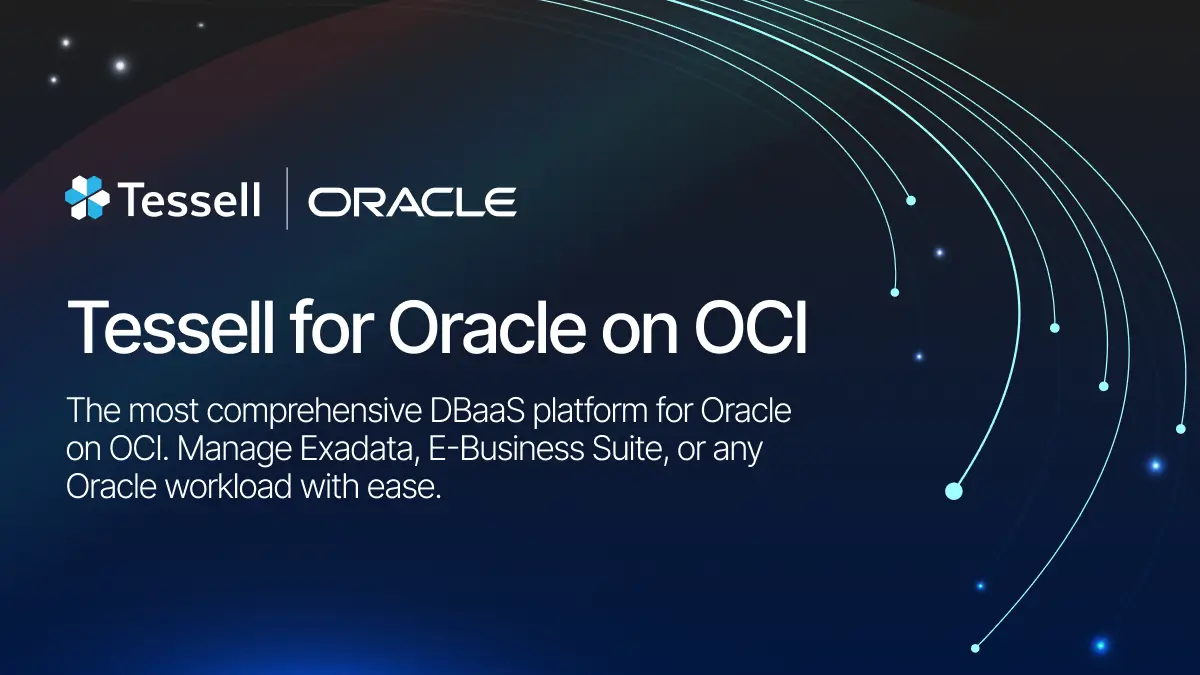 Tessell | ORACLE

Tessell for Oracle on OCI

The most comprehensive DBaaS platform for Oracle on OCI. Manage Exadata, E-Business Suite, or any Oracle workload with ease.